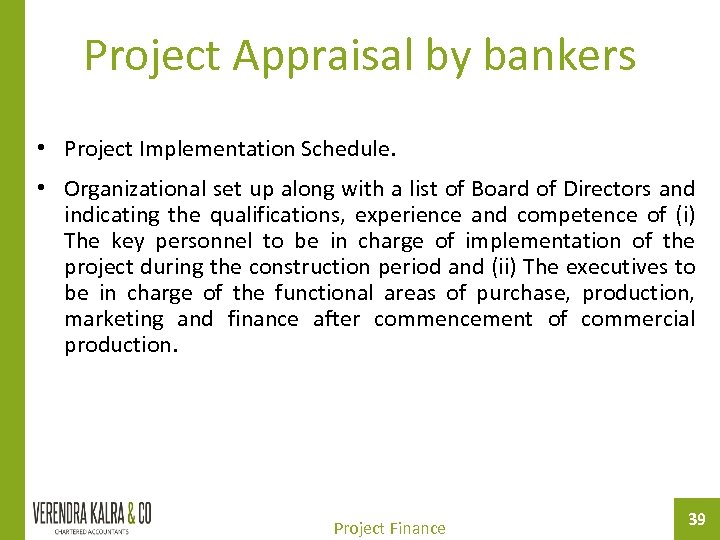 Project Appraisal by bankers

• Project Implementation Schedule.

• Organizational set up along with a list of Board of Directors and indicating the qualifications, experience and competence of (i) The key personnel to be in charge of implementation of the project during the construction period and (ii) The executives to be in charge of the functional areas of purchase, production, marketing and finance after commencement of commercial production.

VERENDRA KALRA & CO
CHARTERED ACCOUNTANTS

Project Finance

39